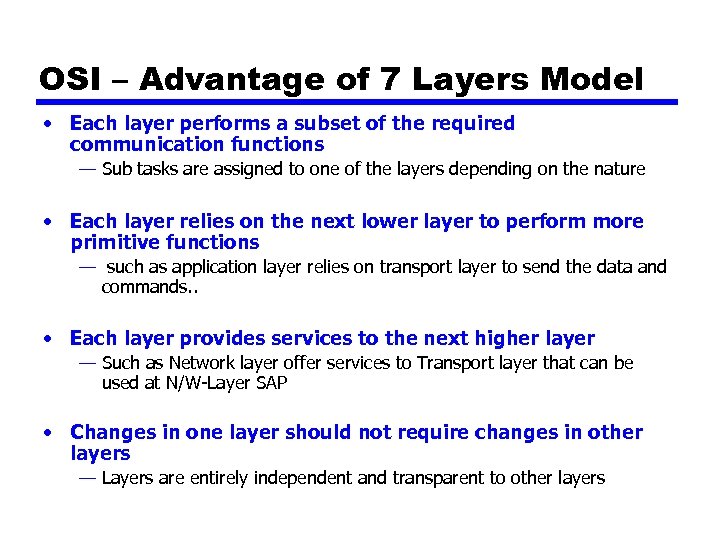 OSI – Advantage of 7 Layers Model

• Each layer performs a subset of the required communication functions
— Sub tasks are assigned to one of the layers depending on the nature

• Each layer relies on the next lower layer to perform more primitive functions
— such as application layer relies on transport layer to send the data and commands..

• Each layer provides services to the next higher layer
— Such as Network layer offer services to Transport layer that can be used at N/W-Layer SAP

• Changes in one layer should not require changes in other layers
— Layers are entirely independent and transparent to other layers